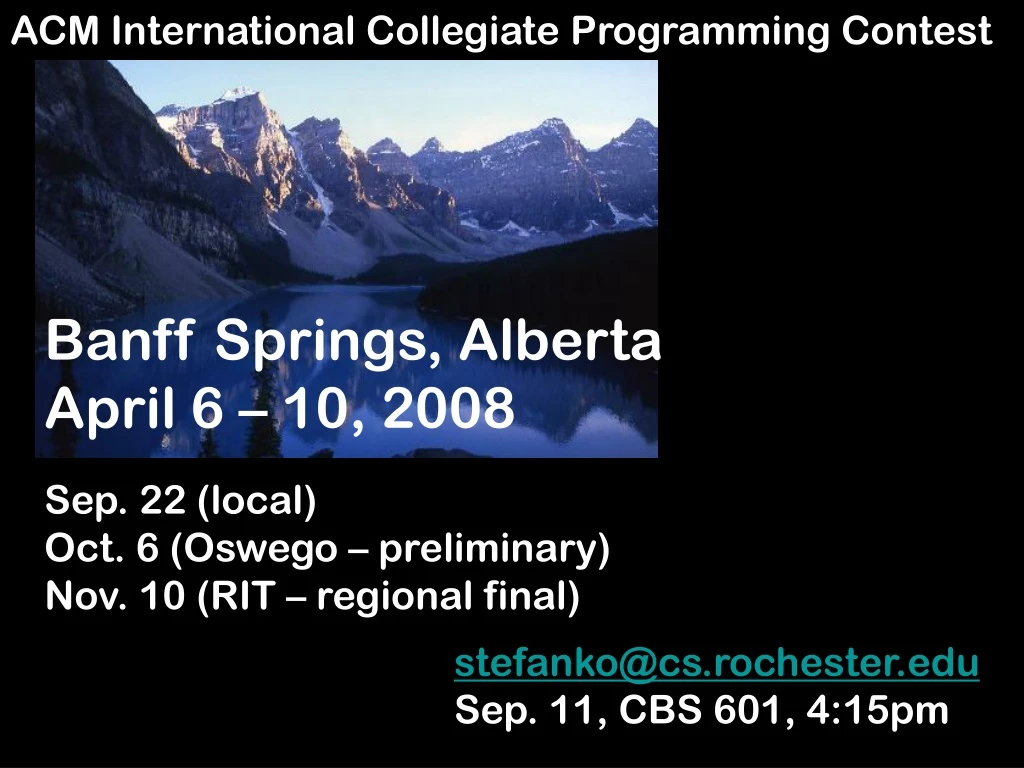 ACM International Collegiate Programming Contest

Banff Springs, Alberta
April 6 – 10, 2008

Sep. 22 (local)
Oct. 6 (Oswego – preliminary)
Nov. 10 (RIT – regional final)

stefanko@cs.rochester.edu
Sep. 11, CBS 601, 4:15pm